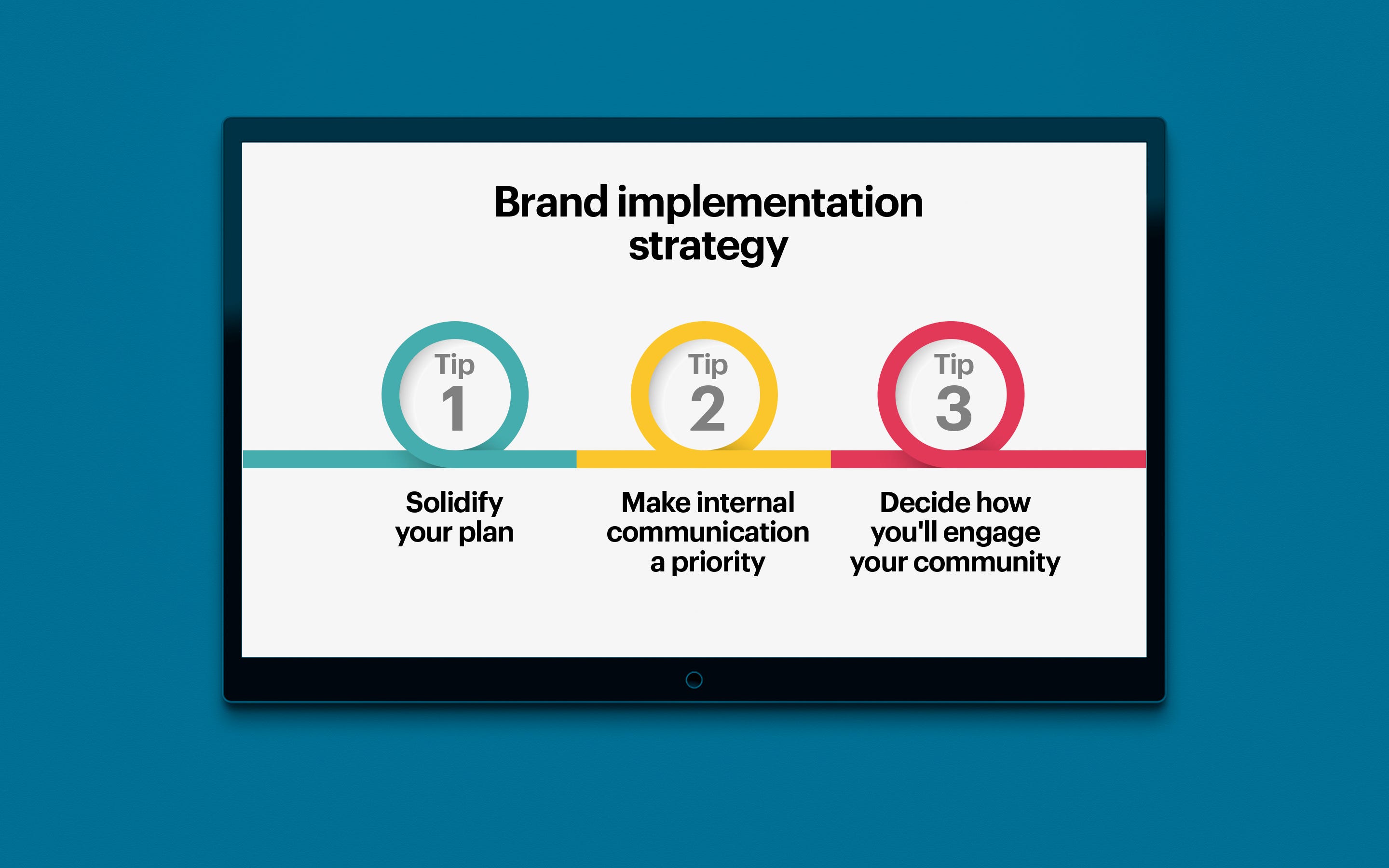 Brand implementation strategy

Tip 1

Solidify your plan

Tip 2

Make internal communication a priority

Tip 3

Decide how you'll engage your community